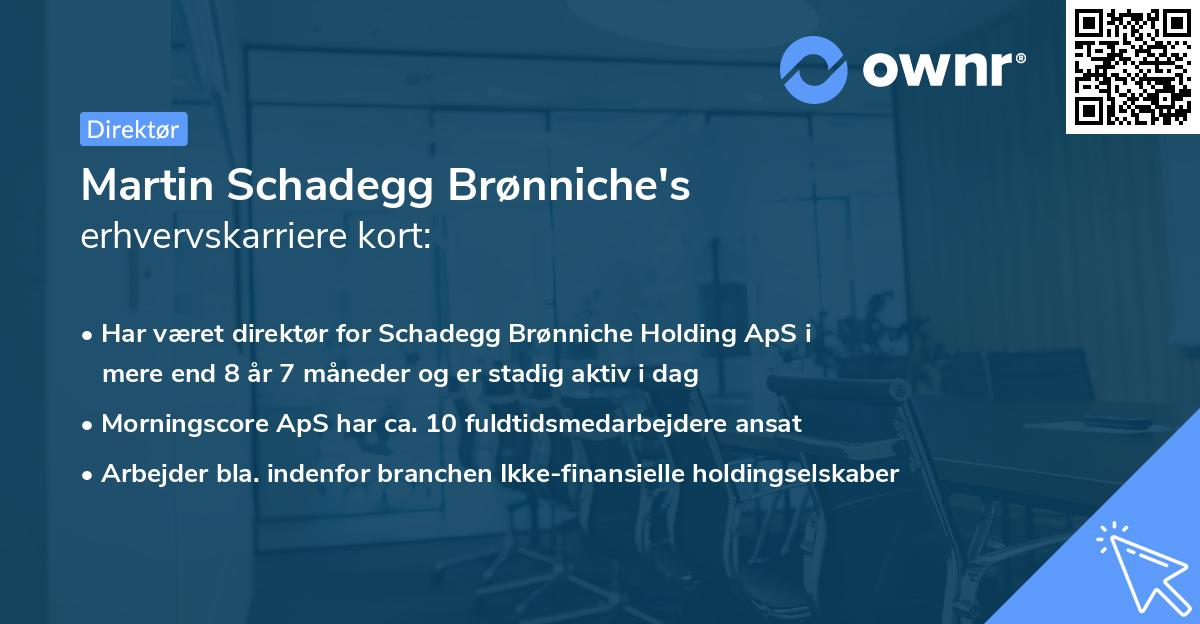 ownr®

Direktør

Martin Schadegg Brønniche's erhvervskarriere kort:

• Har været direktør for Schadegg Brønniche Holding ApS i mere end 8 år 7 måneder og er stadig aktiv i dag

• Morningscore ApS har ca. 10 fuldtidsmedarbejdere ansat

• Arbejder bla. indenfor branchen Ikke-finansielle holdingselskaber